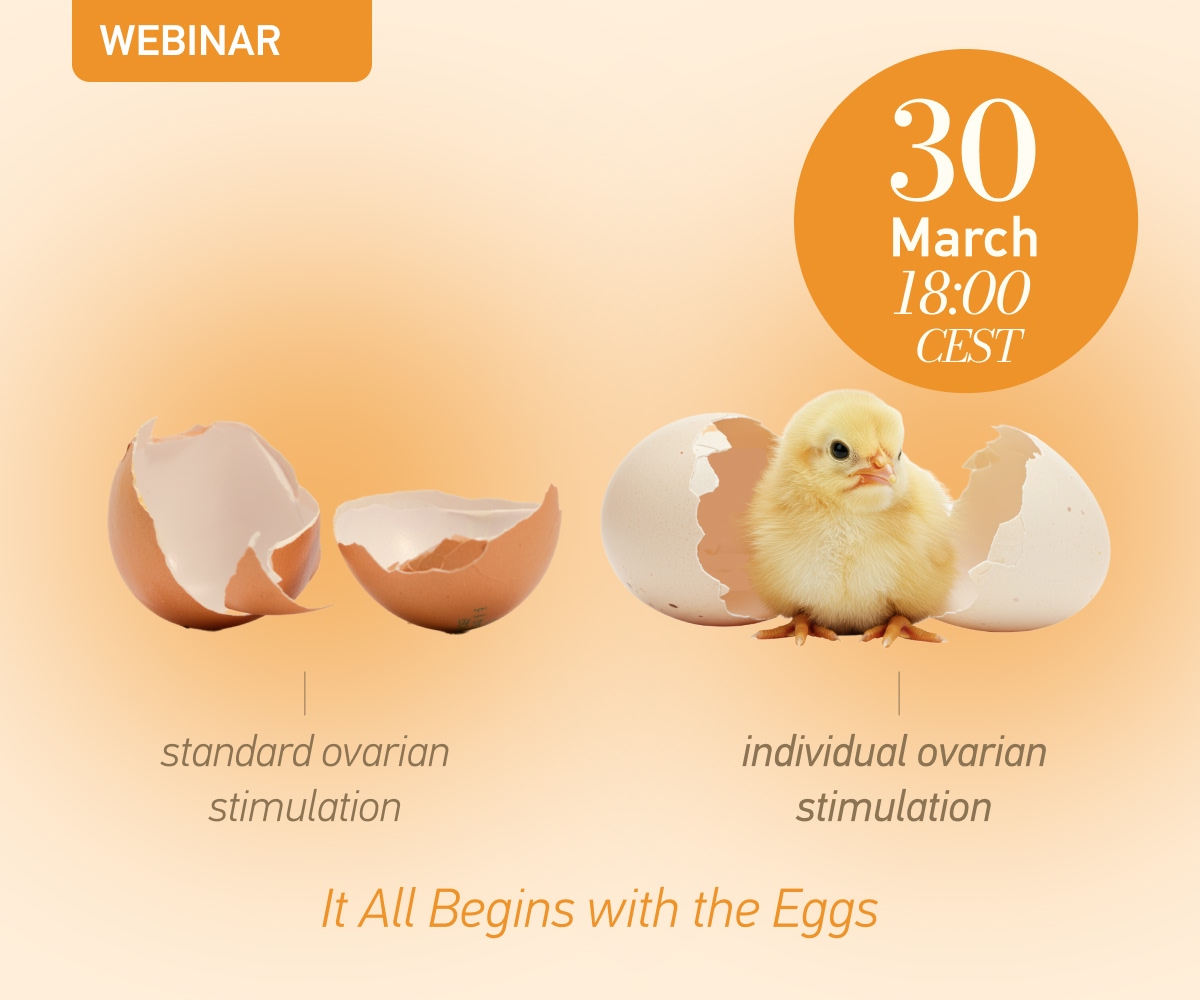 WEBINAR

30
March
18:00
CEST

standard ovarian stimulation

individual ovarian stimulation

It All Begins with the Eggs